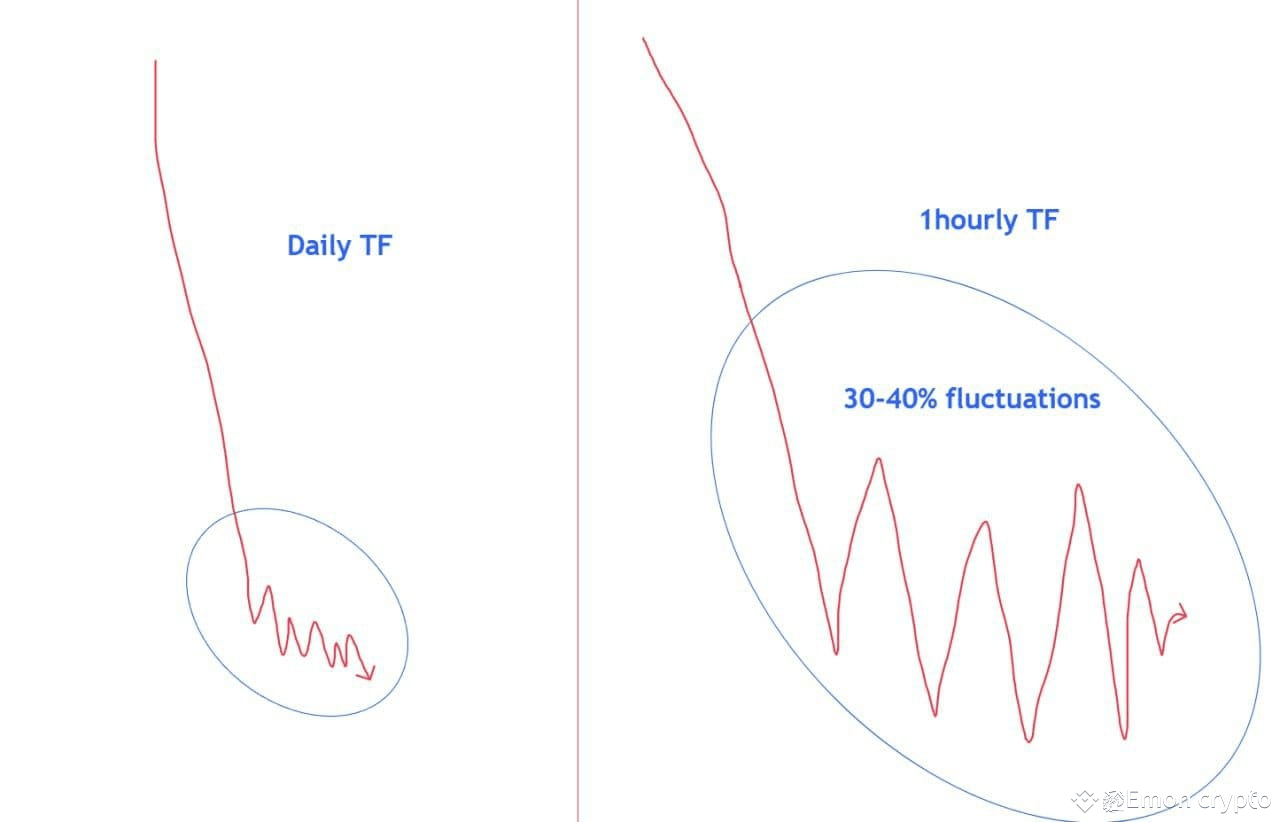 Daily TF

1hourly TF

30-40% fluctuations

Emon crypto